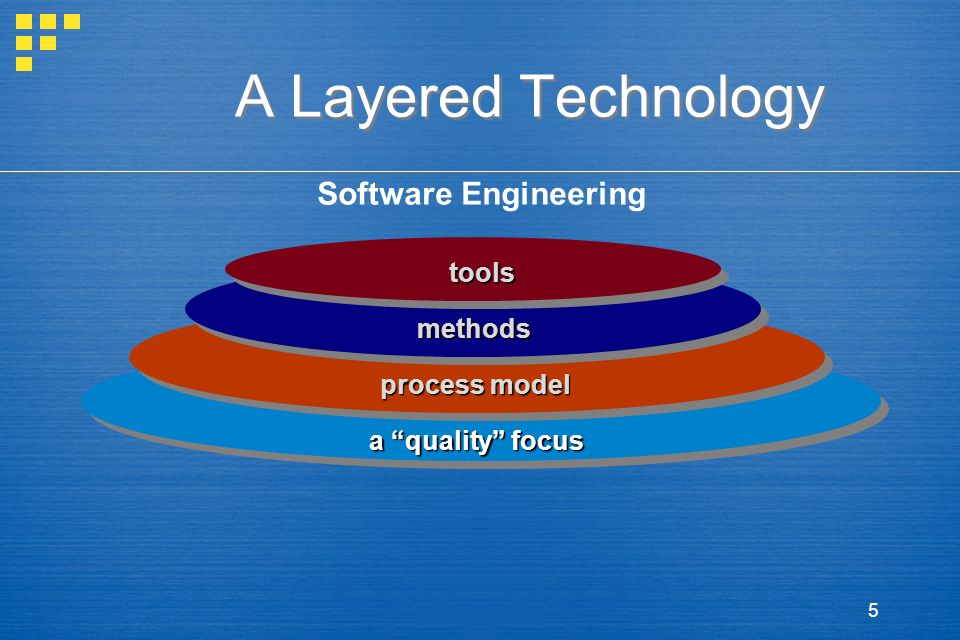 A Layered Technology

Software Engineering

tools

methods

process model

a “quality” focus

5